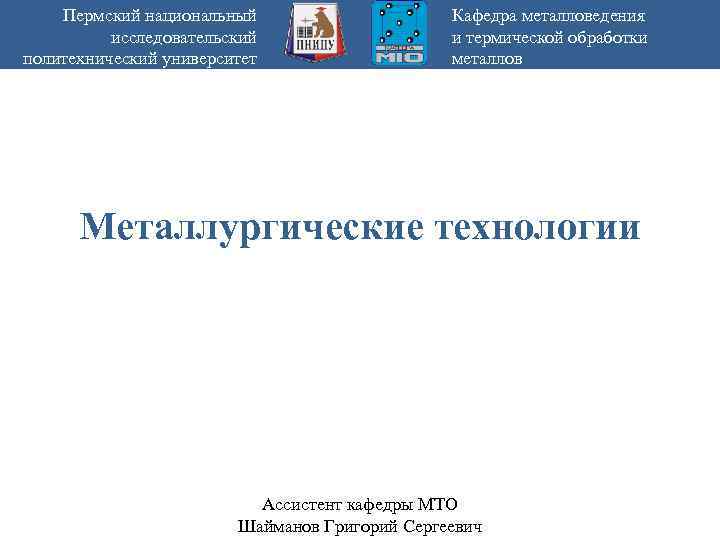 Пермский национальный исследовательский политехнический университет

ПНИПУ

МТО

Кафедра металловедения и термической обработки металлов

Металлургические технологии

Ассистент кафедры МТО
Шайманов Григорий Сергеевич